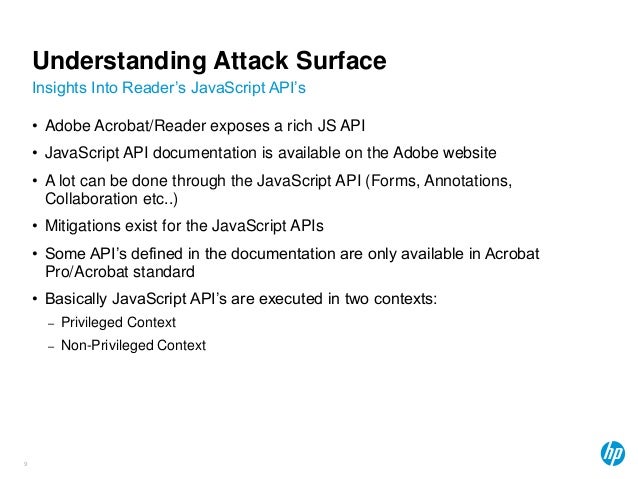 Understanding Attack Surface

Insights Into Reader's JavaScript API's

• Adobe Acrobat/Reader exposes a rich JS API

• JavaScript API documentation is available on the Adobe website

• A lot can be done through the JavaScript API (Forms, Annotations, Collaboration etc..)

• Mitigations exist for the JavaScript APIs

• Some API's defined in the documentation are only available in Acrobat Pro/Acrobat standard

• Basically JavaScript API's are executed in two contexts:

– Privileged Context

– Non-Privileged Context

9

hp